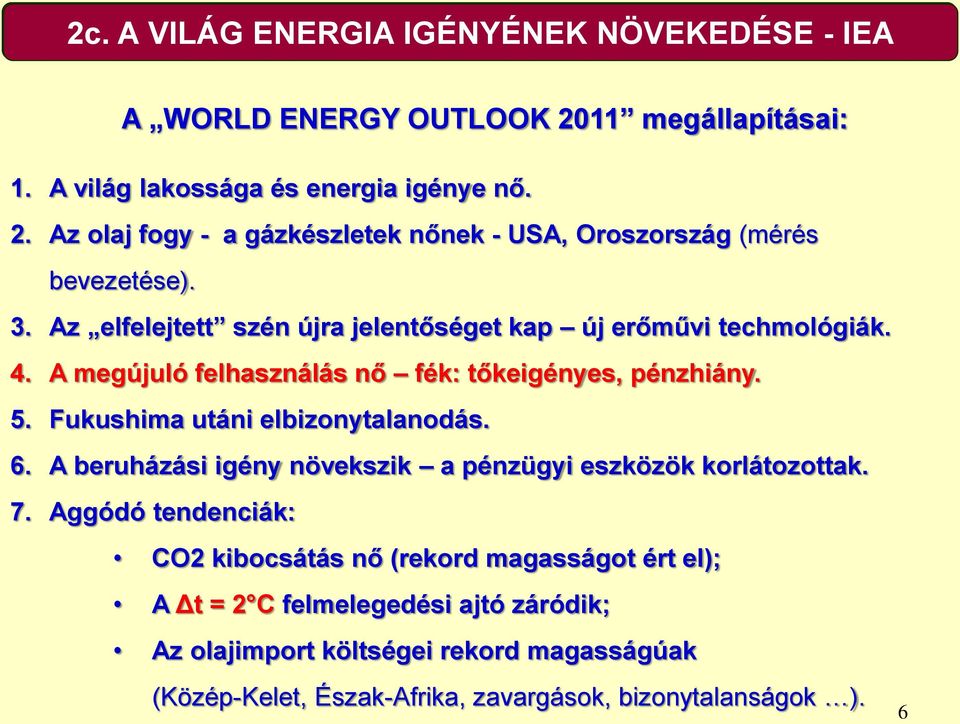 2c. A VILÁG ENERGIA IGÉNYÉNEK NÖVEKEDÉSE - IEA

A „WORLD ENERGY OUTLOOK 2011” megállapításai:

1. A világ lakossága és energia igénye nő.
2. Az olaj fogy - a gázkészletek nőnek - USA, Oroszország (mérés bevezetése).
3. Az „elfelejtett” szén újra jelentőséget kap – új erőművi techmológiák.
4. A megújuló felhasználás nő – fék: tőkeigényes, pénzhiány.
5. Fukushima utáni elbizonytalanodás.
6. A beruházási igény növekszik – a pénzügyi eszközök korlátozottak.
7. Aggódó tendenciák:
• CO2 kibocsátás nő (rekord magasságot ért el);
• A $\Delta t = 2°C$ felmelegedési ajtó záródik;
• Az olajimport költségei rekord magasságúak (Közép-Kelet, Észak-Afrika, zavargások, bizonytalanságok …).

6